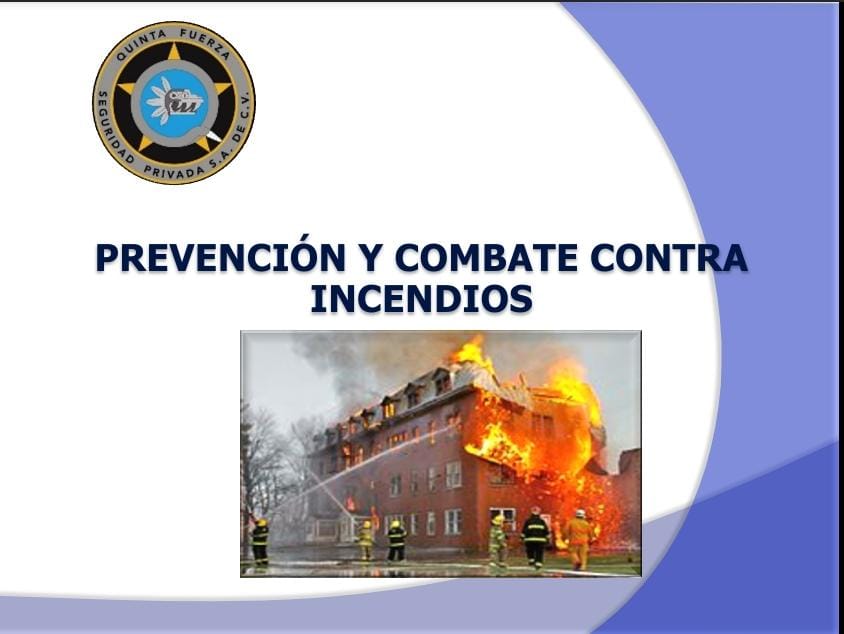 QUINTA FUERZA
SEGURIDAD PRIVADA S.A. DE C.V.

PREVENCIÓN Y COMBATE CONTRA INCENDIOS